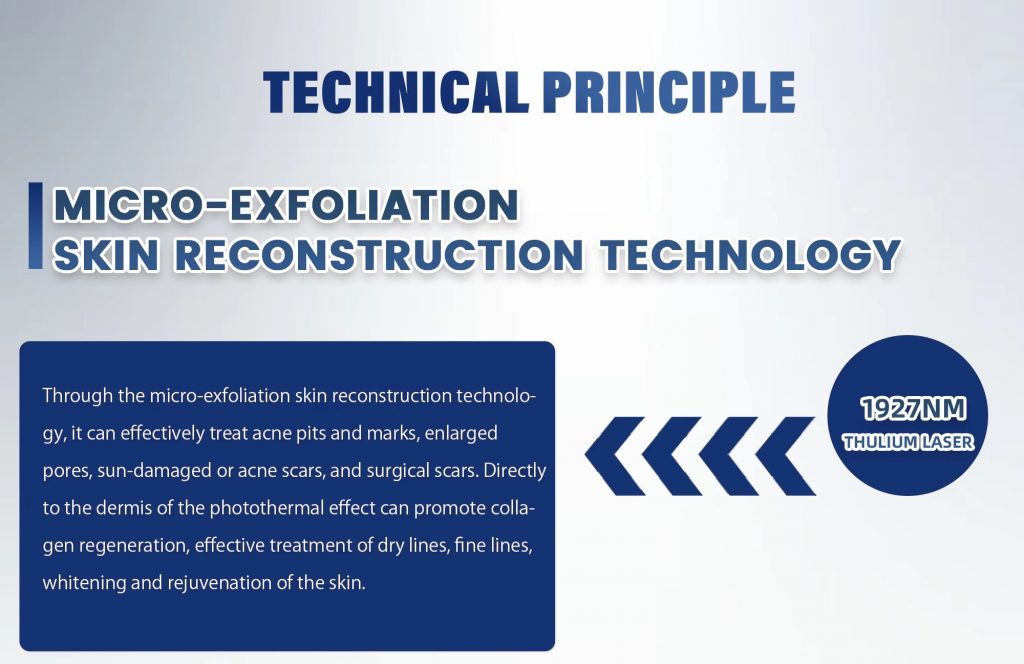 TECHNICAL PRINCIPLE

MICRO-EXFOLIATION
SKIN RECONSTRUCTION TECHNOLOGY

Through the micro-exfoliation skin reconstruction technology, it can effectively treat acne pits and marks, enlarged pores, sun-damaged or acne scars, and surgical scars. Directly to the dermis of the photothermal effect can promote collagen regeneration, effective treatment of dry lines, fine lines, whitening and rejuvenation of the skin.

1927NM
THULIUM LASER